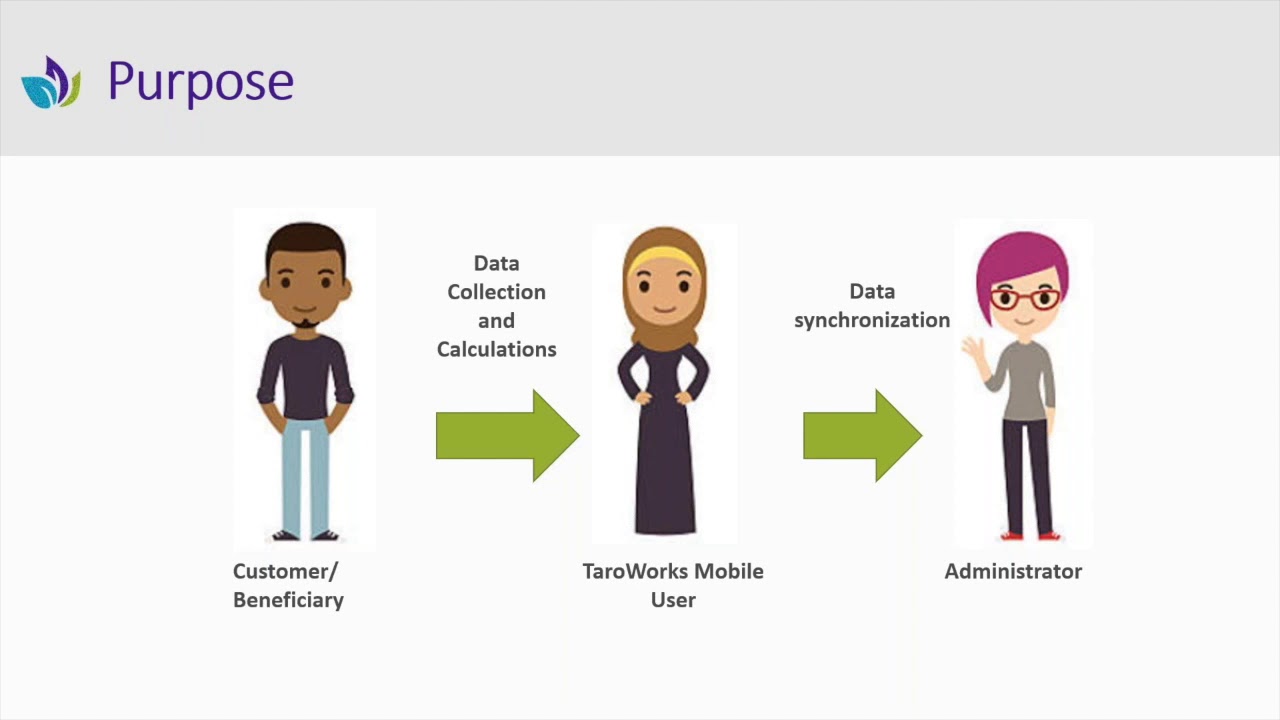 Purpose

Data Collection and Calculations

Data synchronization

Customer/ Beneficiary

TaroWorks Mobile User

Administrator